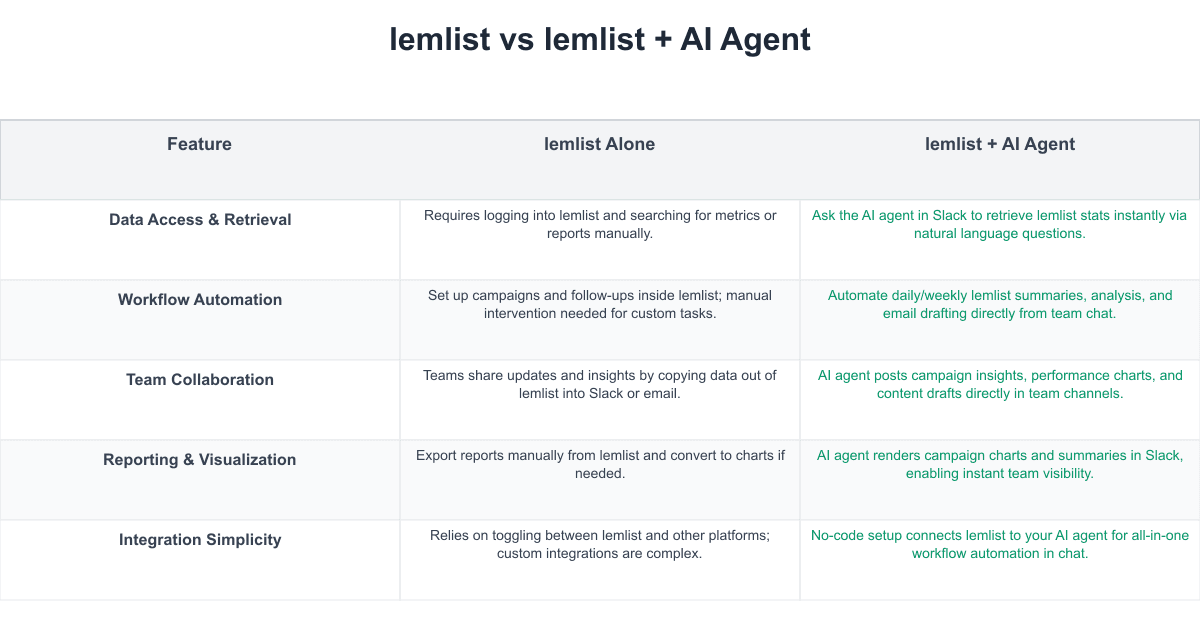 lemlist vs lemlist + AI Agent

| Feature | lemlist Alone | lemlist + AI Agent |
|---|---|---|
| Data Access & Retrieval | Requires logging into lemlist and searching for metrics or reports manually. | Ask the AI agent in Slack to retrieve lemlist stats instantly via natural language questions. |
| Workflow Automation | Set up campaigns and follow-ups inside lemlist; manual intervention needed for custom tasks. | Automate daily/weekly lemlist summaries, analysis, and email drafting directly from team chat. |
| Team Collaboration | Teams share updates and insights by copying data out of lemlist into Slack or email. | AI agent posts campaign insights, performance charts, and content drafts directly in team channels. |
| Reporting & Visualization | Export reports manually from lemlist and convert to charts if needed. | AI agent renders campaign charts and summaries in Slack, enabling instant team visibility. |
| Integration Simplicity | Relies on toggling between lemlist and other platforms; custom integrations are complex. | No-code setup connects lemlist to your AI agent for all-in-one workflow automation in chat. |